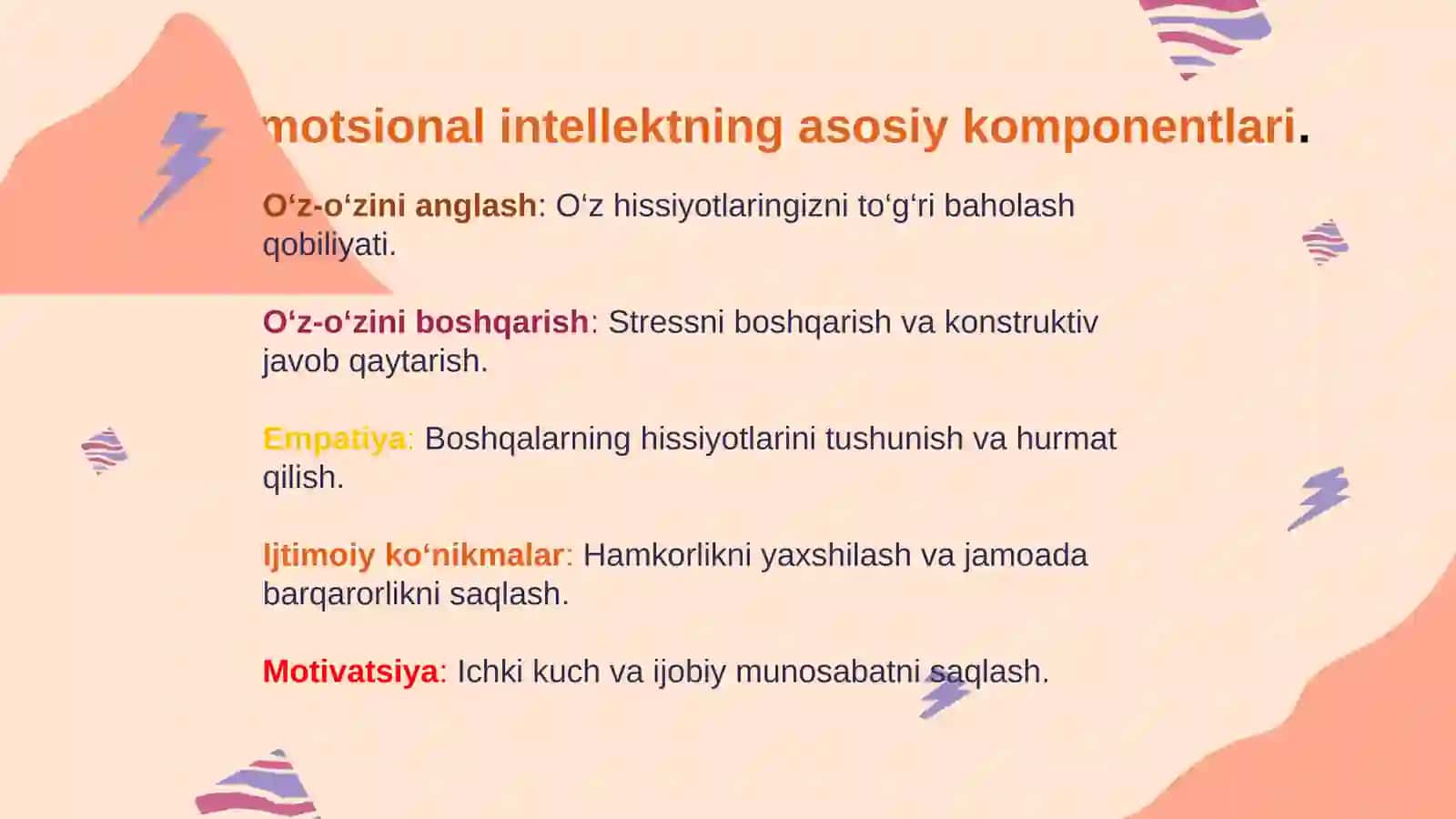 motsional intellektning asosiy komponentlari.

O‘z-o‘zini anglash: O‘z hissiyotlaringizni to‘g‘ri baholash qobiliyati.

O‘z-o‘zini boshqarish: Stressni boshqarish va konstruktiv javob qaytarish.

Empatiya: Boshqalarning hissiyotlarini tushunish va hurmat qilish.

Ijtimoiy ko‘nikmalar: Hamkorlikni yaxshilash va jamoada barqarorlikni saqlash.

Motivatsiya: Ichki kuch va ijobiy munosabatni saqlash.